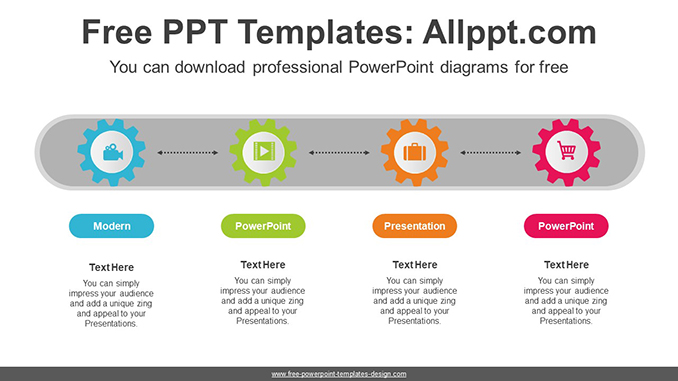 Free PPT Templates: Allppt.com

You can download professional PowerPoint diagrams for free

Modern

Text Here

You can simply impress your audience and add a unique zing and appeal to your Presentations.

PowerPoint

Text Here

You can simply impress your audience and add a unique zing and appeal to your Presentations.

Presentation

Text Here

You can simply impress your audience and add a unique zing and appeal to your Presentations.

PowerPoint

Text Here

You can simply impress your audience and add a unique zing and appeal to your Presentations.

www.free-powerpoint-templates-design.com